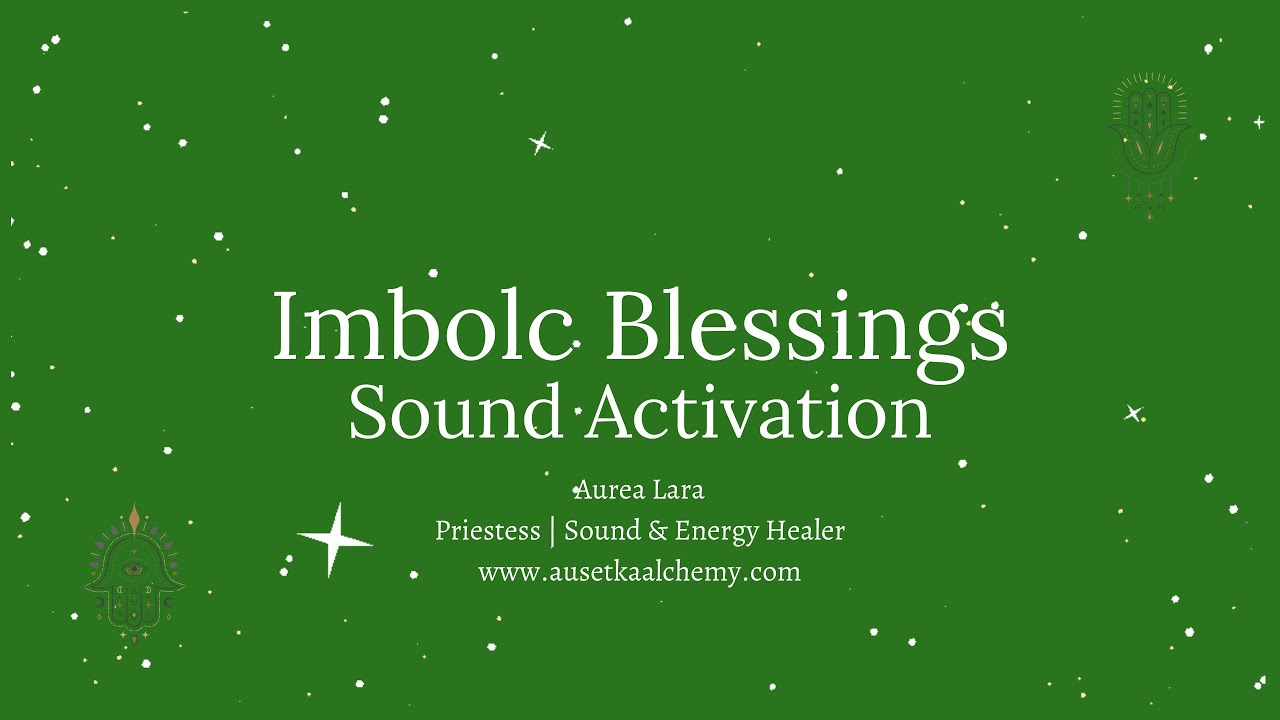 Imbolc Blessings
Sound Activation

Aurea Lara
Priestess | Sound & Energy Healer
www.ausetkaalchemy.com